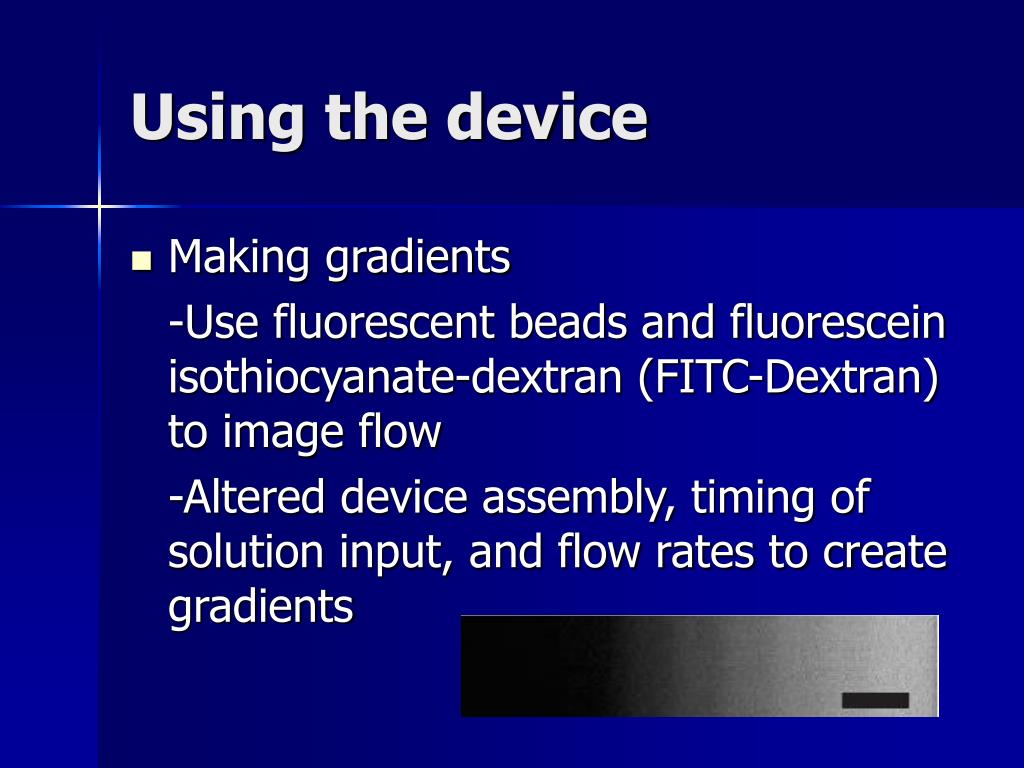 Using the device

Making gradients

-Use fluorescent beads and fluorescein isothiocyanate-dextran (FITC-Dextran) to image flow

-Altered device assembly, timing of solution input, and flow rates to create gradients